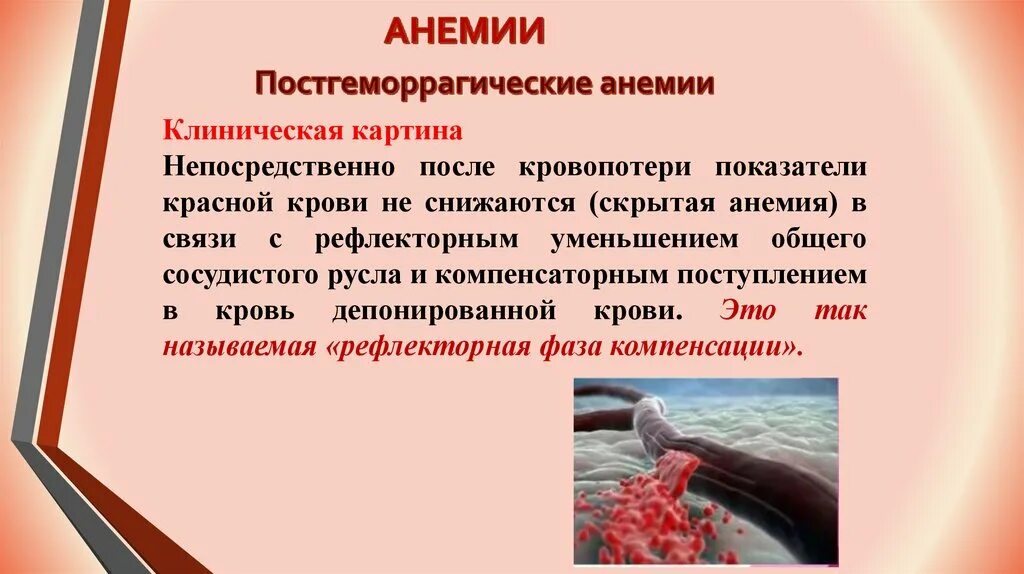 АНЕМИИ

Постгеморрагические анемии

Клиническая картина

Непосредственно после кровопотери показатели красной крови не снижаются (скрытая анемия) в связи с рефлекторным уменьшением общего сосудистого русла и компенсаторным поступлением в кровь депонированной крови. Это так называемая «рефлекторная фаза компенсации».